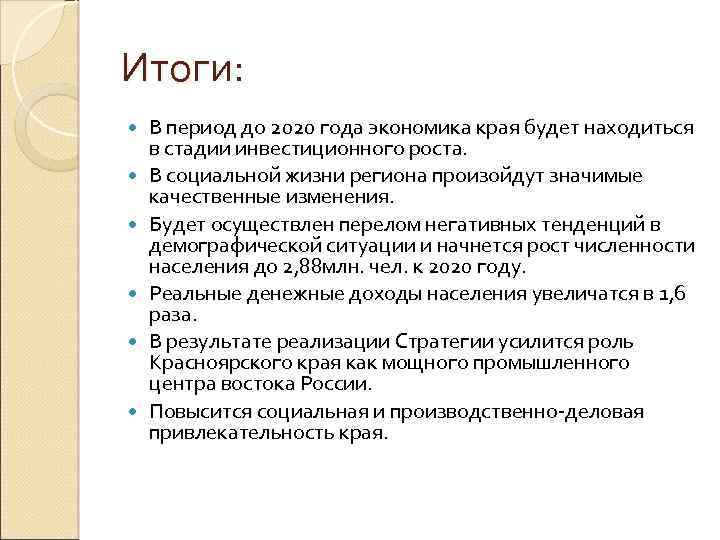 Итоги:

- В период до 2020 года экономика края будет находиться в стадии инвестиционного роста.
- В социальной жизни региона произойдут значимые качественные изменения.
- Будет осуществлен перелом негативных тенденций в демографической ситуации и начнется рост численности населения до 2,88млн. чел. к 2020 году.
- Реальные денежные доходы населения увеличатся в 1,6 раза.
- В результате реализации Стратегии усилится роль Красноярского края как мощного промышленного центра востока России.
- Повысится социальная и производственно-деловая привлекательность края.